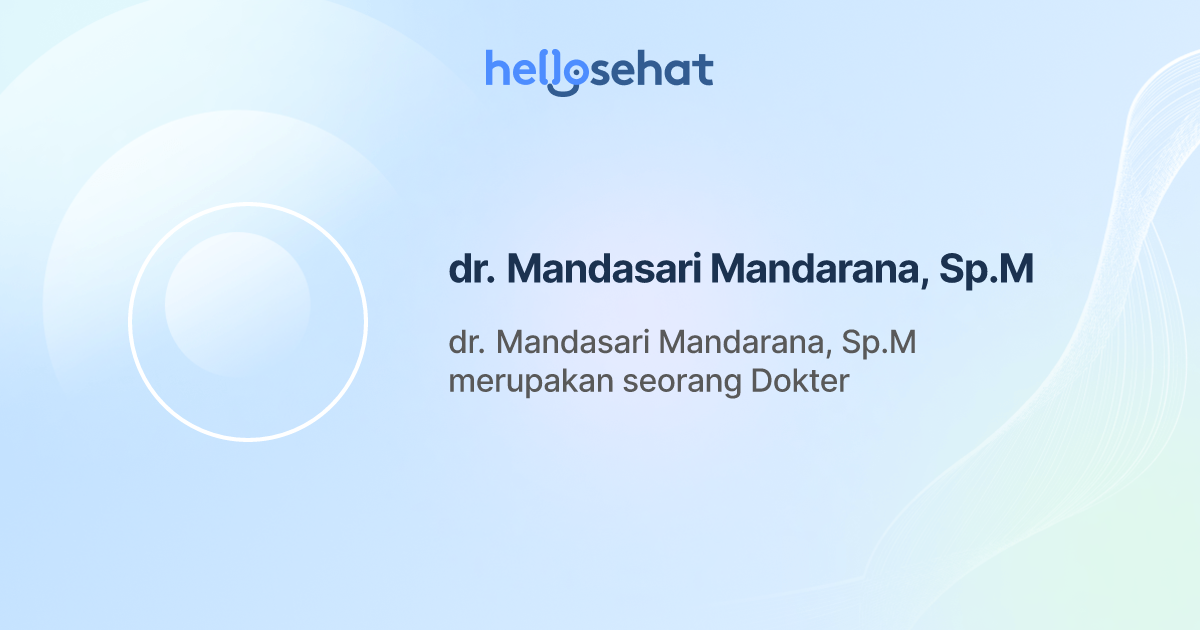 hellosehat

dr. Mandasari Mandarana, Sp.M

dr. Mandasari Mandarana, Sp.M merupakan seorang Dokter